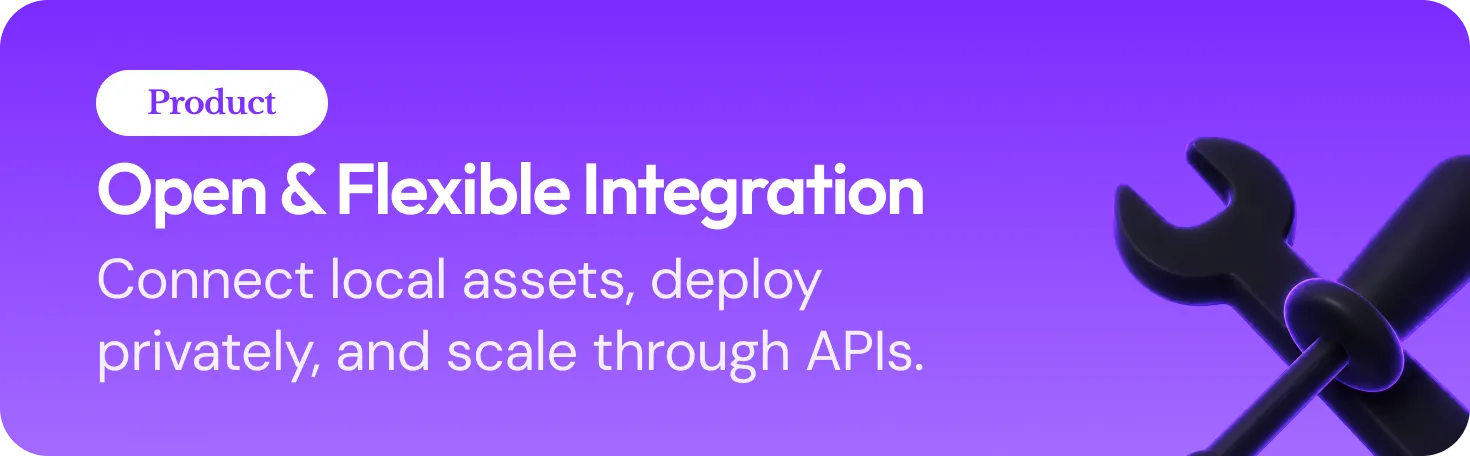 Product

Open & Flexible Integration

Connect local assets, deploy privately, and scale through APIs.